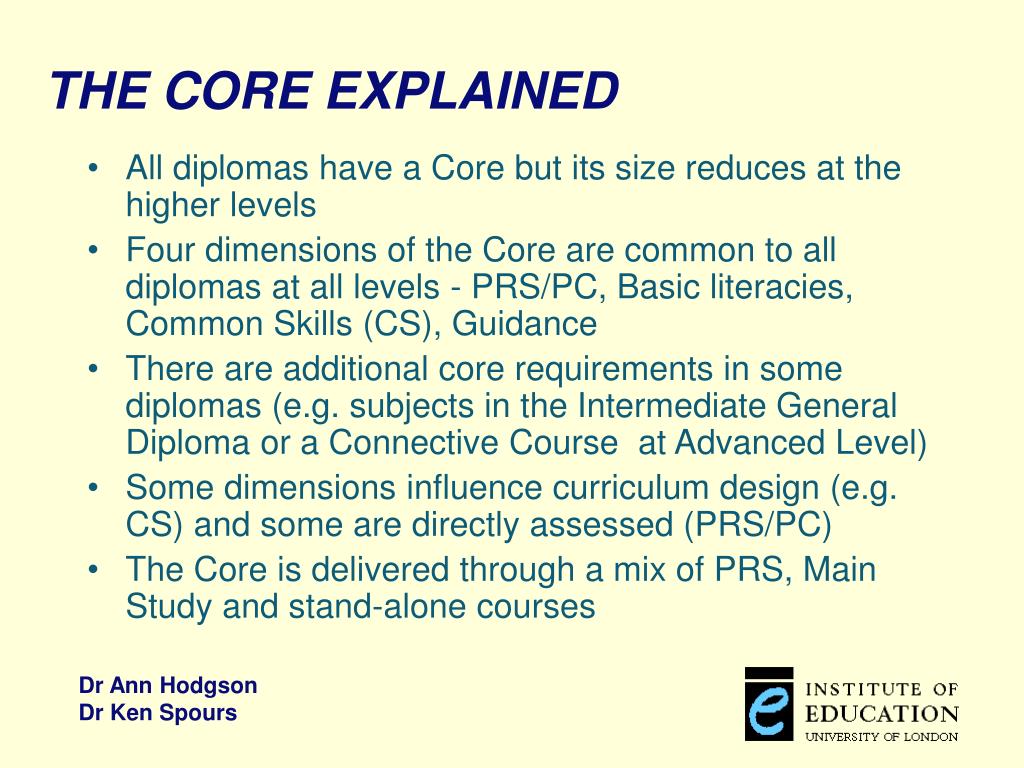 THE CORE EXPLAINED

• All diplomas have a Core but its size reduces at the higher levels
• Four dimensions of the Core are common to all diplomas at all levels - PRS/PC, Basic literacies, Common Skills (CS), Guidance
• There are additional core requirements in some diplomas (e.g. subjects in the Intermediate General Diploma or a Connective Course at Advanced Level)
• Some dimensions influence curriculum design (e.g. CS) and some are directly assessed (PRS/PC)
• The Core is delivered through a mix of PRS, Main Study and stand-alone courses

Dr Ann Hodgson
Dr Ken Spours

e INSTITUTE OF EDUCATION UNIVERSITY OF LONDON